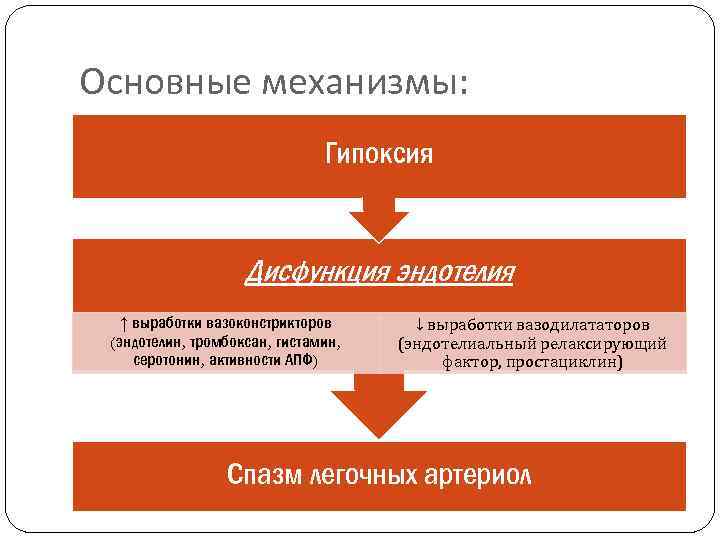 Основные механизмы:

Гипоксия

Дисфункция эндотелия

↑ выработки вазоконстрикторов (эндотелин, тромбоксан, гистамин, серотонин, активности АПФ)

↓ выработки вазодилататоров (эндотелиальный релаксирующий фактор, простациклин)

Спазм легочных артериол